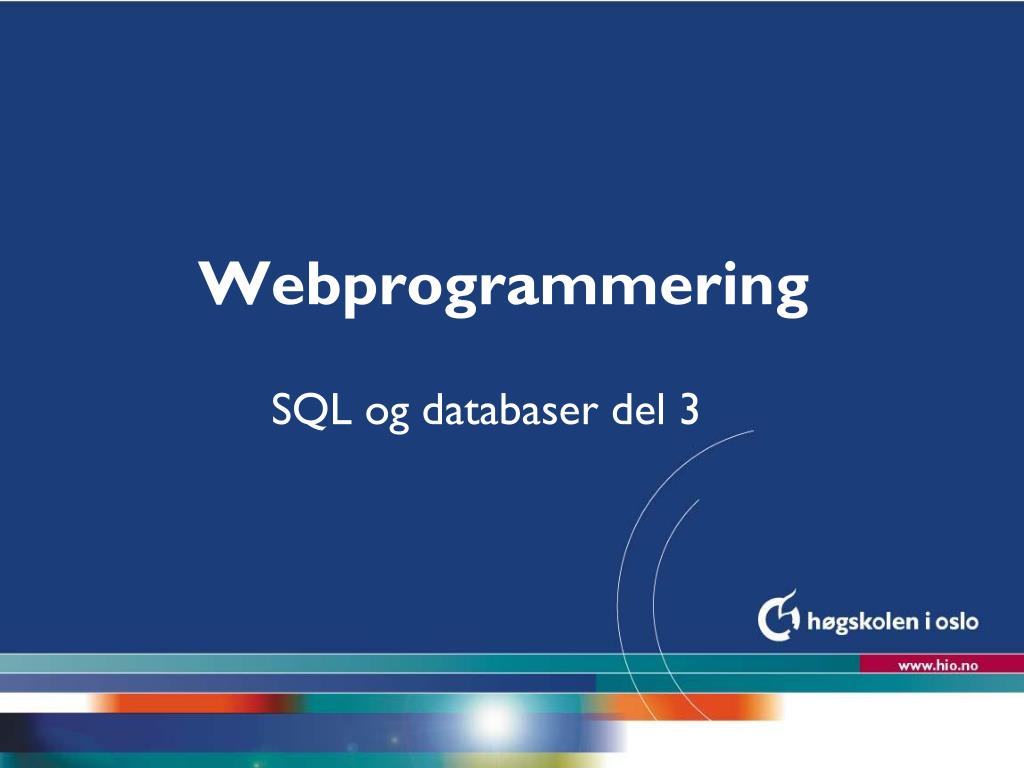 Webprogrammering

SQL og databaser del 3

høgskolen i oslo

www.hio.no